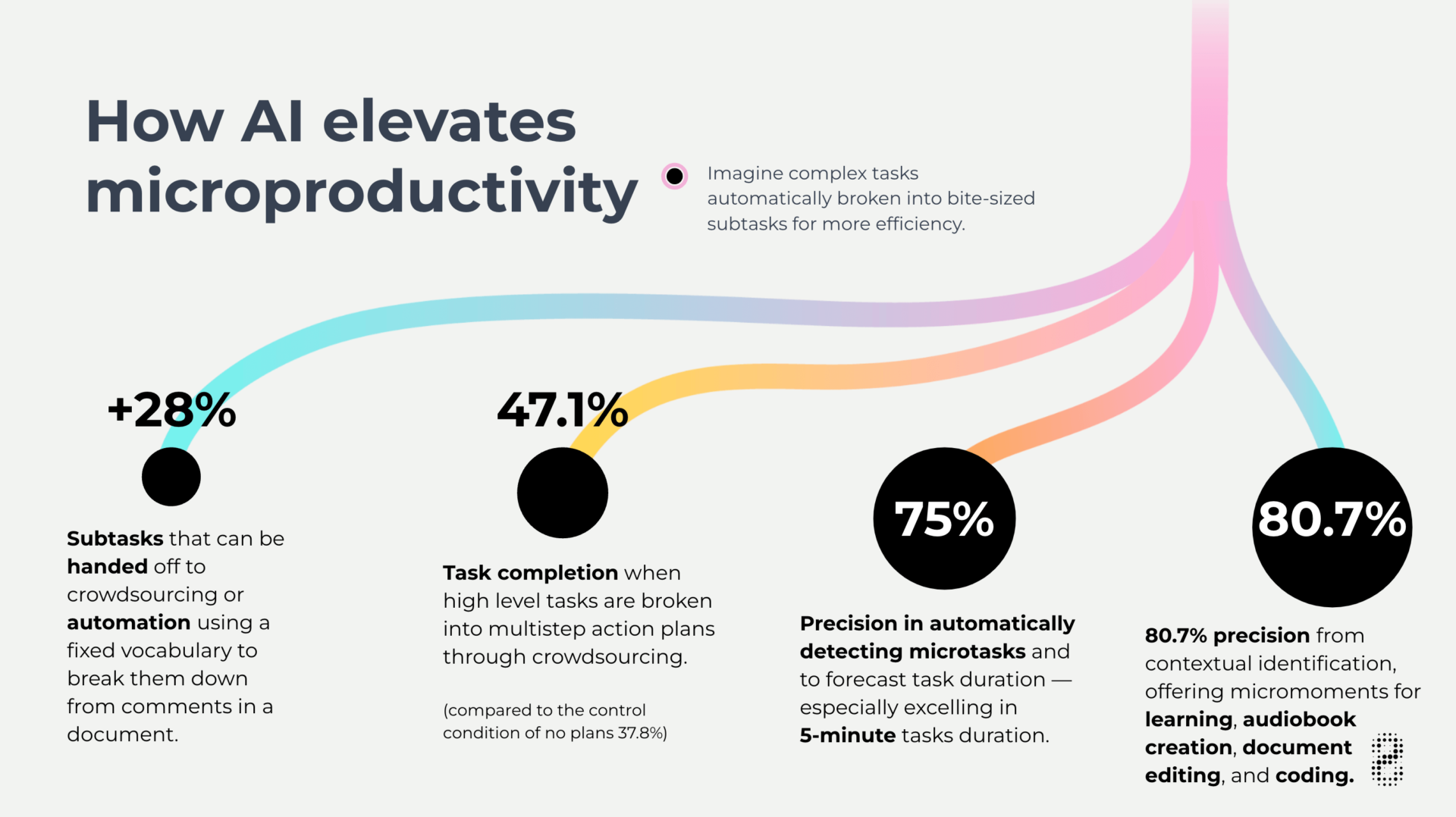 How AI elevates microproductivity

Imagine complex tasks automatically broken into bite-sized subtasks for more efficiency.

+28%

Subtasks that can be handed off to crowdsourcing or automation using a fixed vocabulary to break them down from comments in a document.

47.1%

Task completion when high level tasks are broken into multistep action plans through crowdsourcing.

(compared to the control condition of no plans 37.8%)

75%

Precision in automatically detecting microtasks and to forecast task duration — especially excelling in 5-minute tasks duration.

80.7%

80.7% precision from contextual identification, offering micromoments for learning, audiobook creation, document editing, and coding.